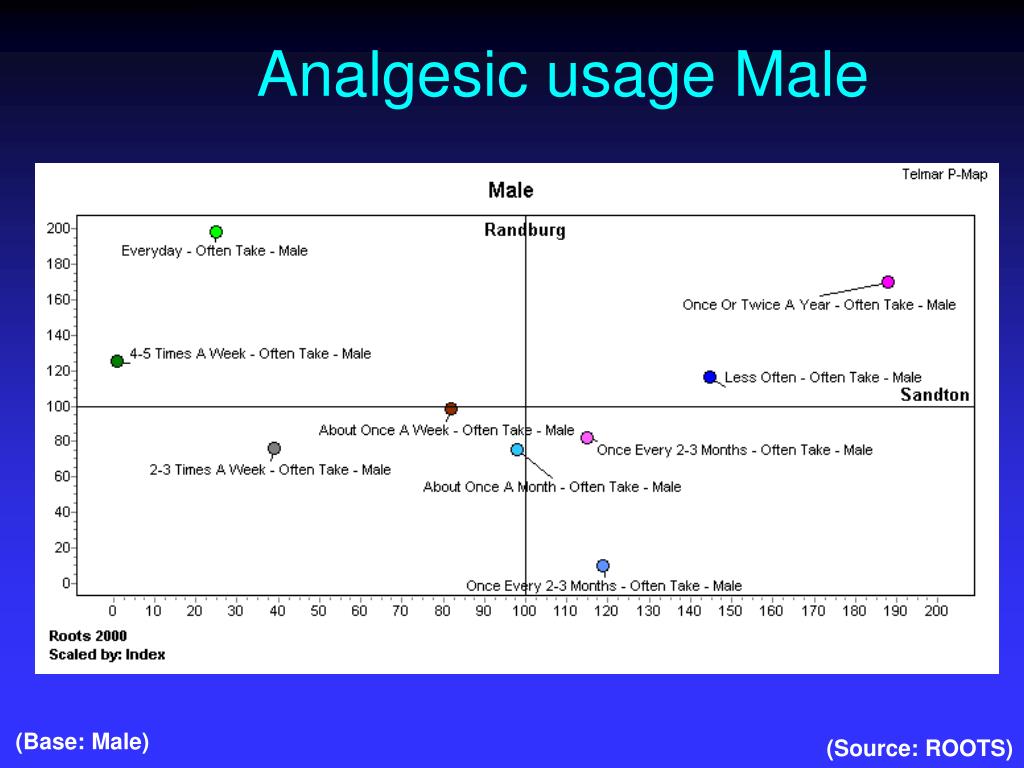 Analgesic usage Male

Telmar P-Map

Male

Randburg

Sandton

200
180
160
140
120
100
80
60
40
20
0

Everyday - Often Take - Male

Once Or Twice A Year - Often Take - Male

4-5 Times A Week - Often Take - Male

Less Often - Often Take - Male

About Once A Week - Often Take - Male

Once Every 2-3 Months - Often Take - Male

2-3 Times A Week - Often Take - Male

About Once A Month - Often Take - Male

Once Every 2-3 Months - Often Take - Male

0 10 20 30 40 50 60 70 80 90 100 110 120 130 140 150 160 170 180 190 200

Roots 2000
Scaled by: Index

(Base: Male)

(Source: ROOTS)